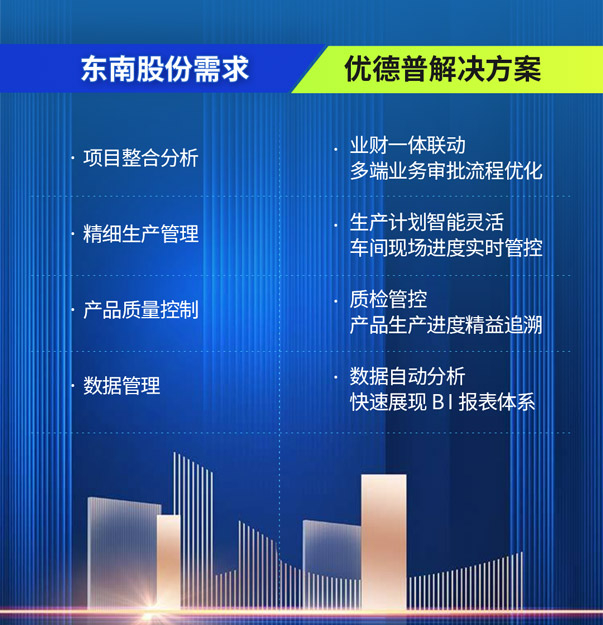 | 东南股份需求 | 优德普解决方案 |
|---|---|
| · 项目整合分析 | · 业财一体联动 多端业务审批流程优化 |
| · 精细生产管理 | · 生产计划智能灵活 车间现场进度实时管控 |
| · 产品质量控制 | · 质检管控 产品生产进度精益追溯 |
| · 数据管理 | · 数据自动分析 快速展现 BI 报表体系 |